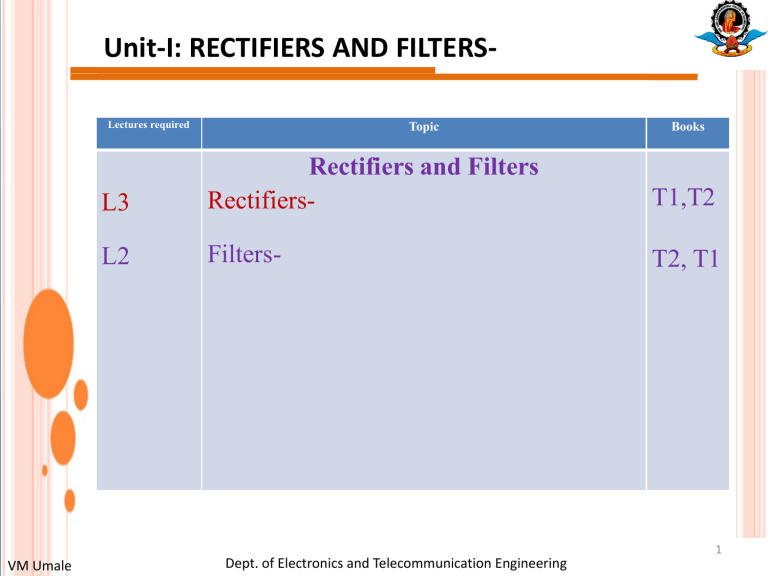 Unit-I: RECTIFIERS AND FILTERS-

| Lectures required | Topic | Books |
|---|---|---|
| | Rectifiers and Filters | |
| L3 | Rectifiers- | T1,T2 |
| L2 | Filters- | T2, T1 |

1

VM Umale

Dept. of Electronics and Telecommunication Engineering